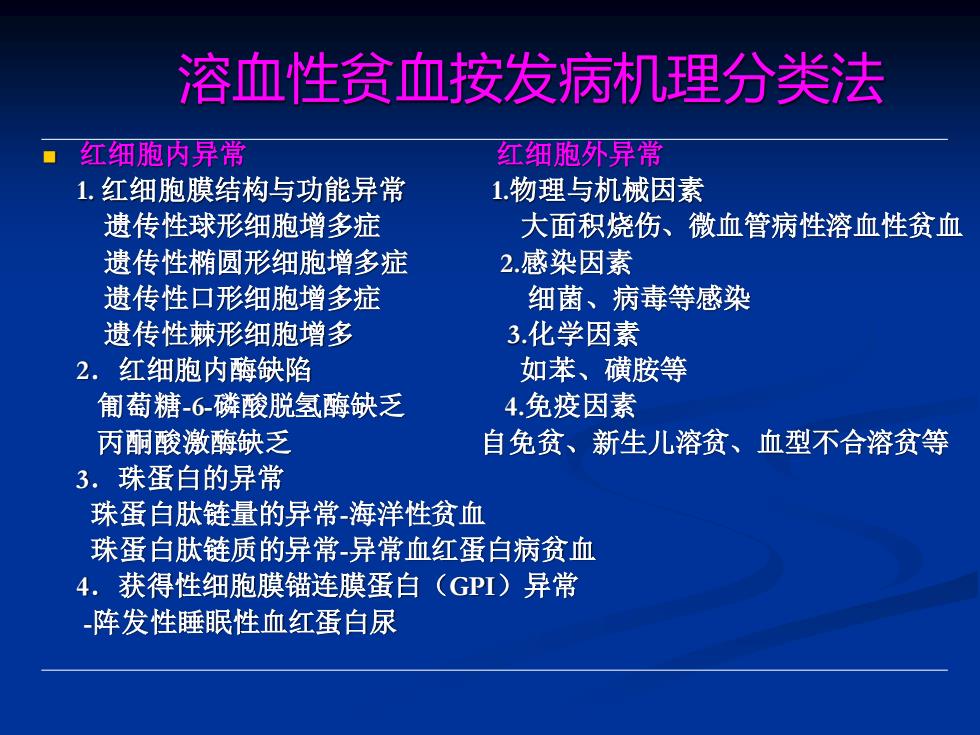 溶血性贫血按发病机理分类法

红细胞内异常

1. 红细胞膜结构与功能异常
遗传性球形细胞增多症
遗传性椭圆形细胞增多症
遗传性口形细胞增多症
遗传性棘形细胞增多

2．红细胞内酶缺陷
葡萄糖-6-磷酸脱氢酶缺乏
丙酮酸激酶缺乏

3．珠蛋白的异常
珠蛋白肽链量的异常-海洋性贫血
珠蛋白肽链质的异常-异常血红蛋白病贫血

4．获得性细胞膜锚连膜蛋白（GPI）异常
-阵发性睡眠性血红蛋白尿

红细胞外异常

1.物理与机械因素
大面积烧伤、微血管病性溶血性贫血

2.感染因素
细菌、病毒等感染

3.化学因素
如苯、磺胺等

4.免疫因素
自免贫、新生儿溶贫、血型不合溶贫等